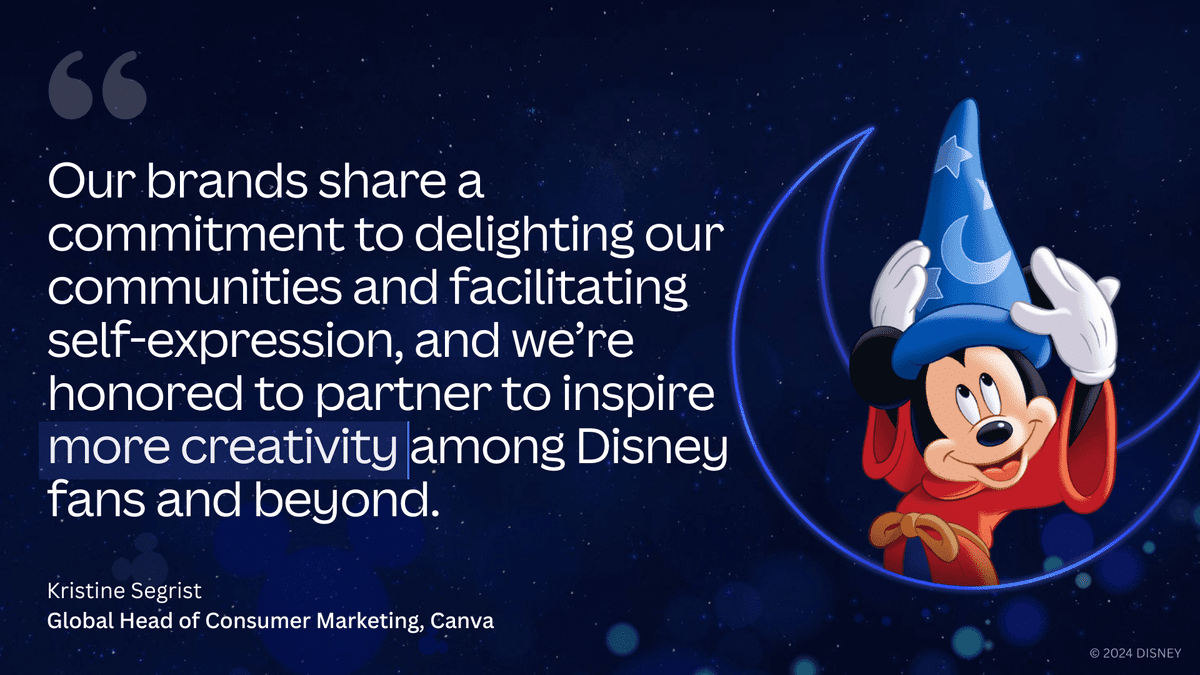 “

Our brands share a commitment to delighting our communities and facilitating self-expression, and we’re honored to partner to inspire more creativity among Disney fans and beyond.

Kristine Segrist
Global Head of Consumer Marketing, Canva

© 2024 DISNEY